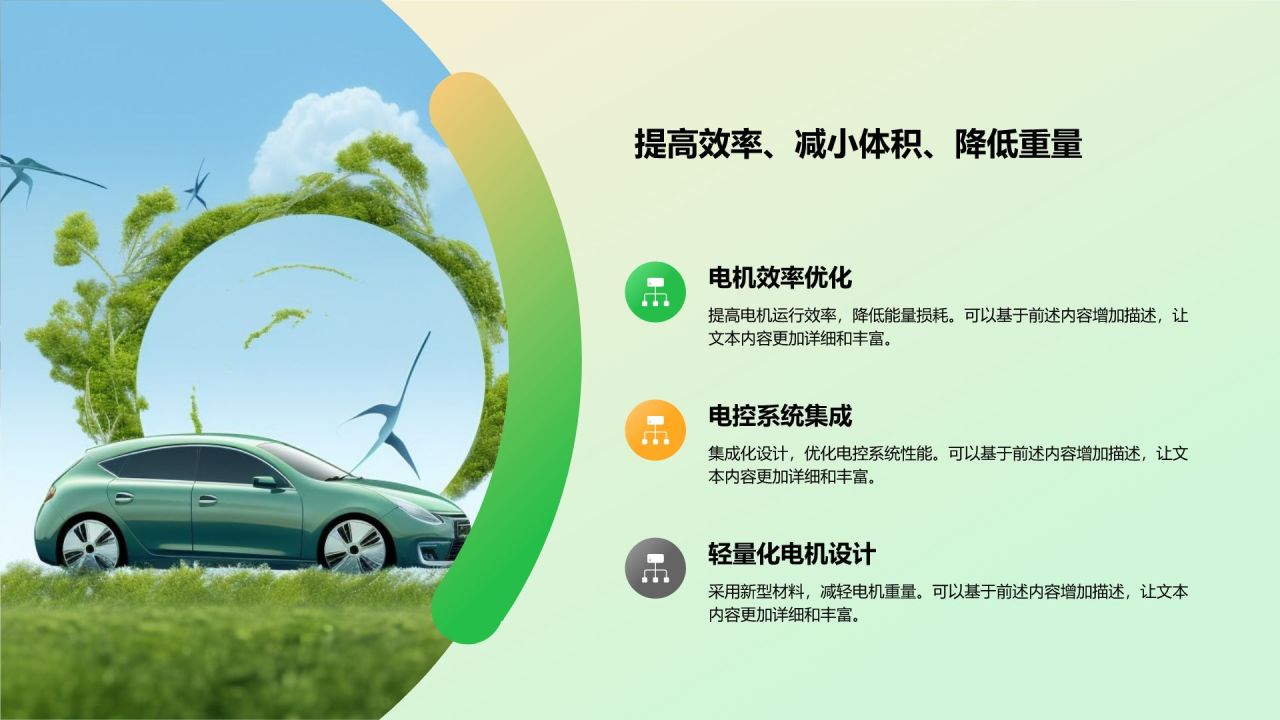 提高效率、减小体积、降低重量

电机效率优化

提高电机运行效率，降低能量损耗。可以基于前述内容增加描述，让文本内容更加详细和丰富。

电控系统集成

集成化设计，优化电控系统性能。可以基于前述内容增加描述，让文本内容更加详细和丰富。

轻量化电机设计

采用新型材料，减轻电机重量。可以基于前述内容增加描述，让文本内容更加详细和丰富。